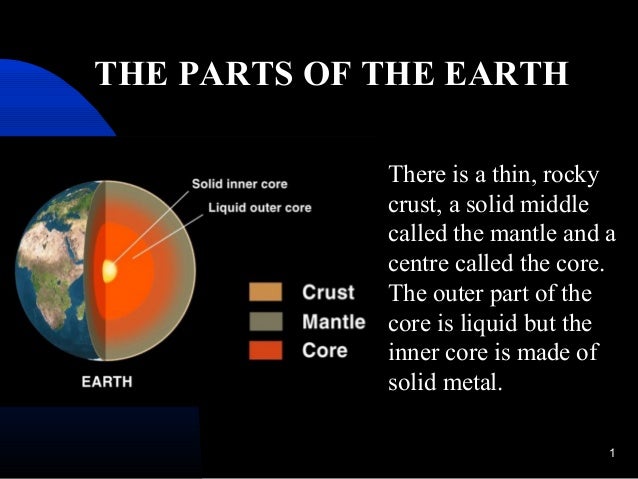 THE PARTS OF THE EARTH

Solid inner core
Liquid outer core

Crust
Mantle
Core

EARTH

There is a thin, rocky crust, a solid middle called the mantle and a centre called the core. The outer part of the core is liquid but the inner core is made of solid metal.

1